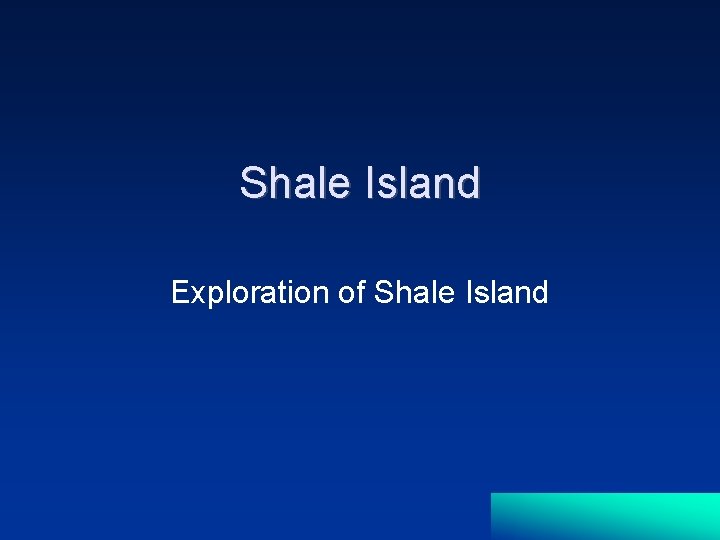 Shale Island

Exploration of Shale Island